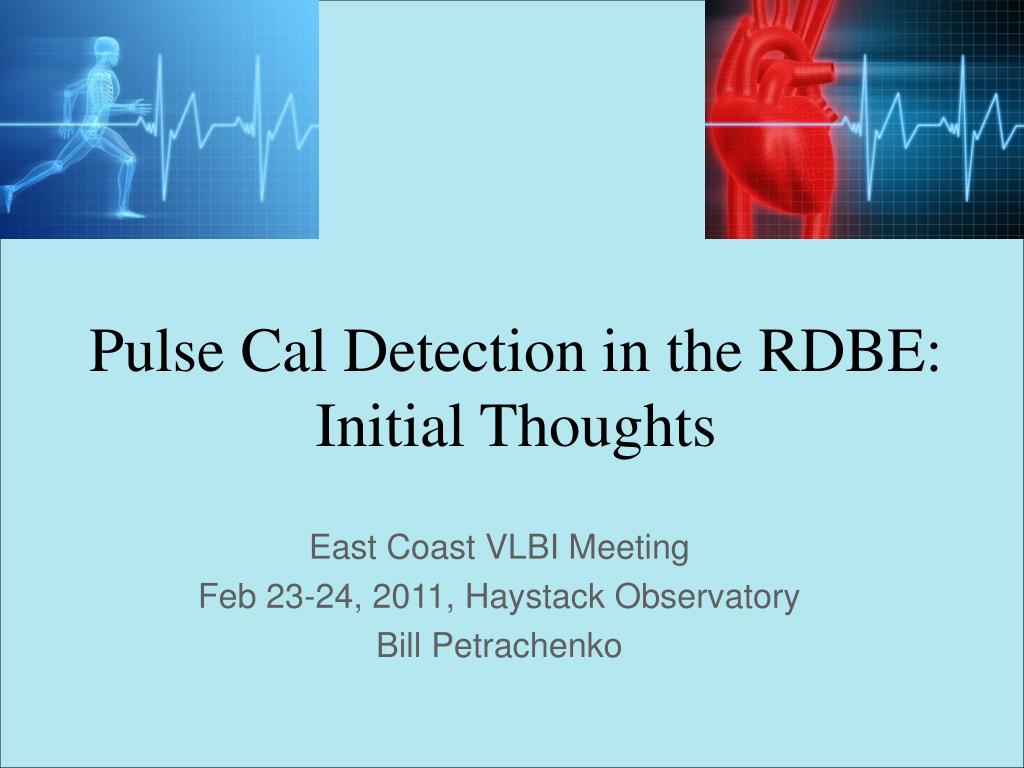 Pulse Cal Detection in the RDBE: Initial Thoughts

East Coast VLBI Meeting
Feb 23-24, 2011, Haystack Observatory
Bill Petrachenko